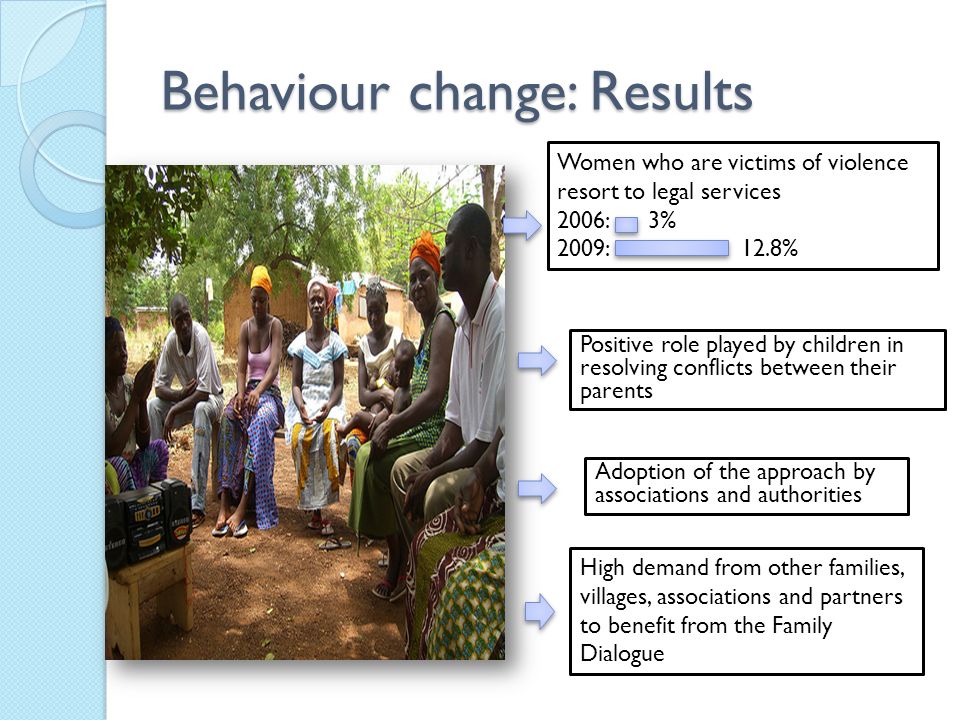 Behaviour change: Results

Women who are victims of violence resort to legal services
2006: 3%
2009: 12.8%

Positive role played by children in resolving conflicts between their parents

Adoption of the approach by associations and authorities

High demand from other families, villages, associations and partners to benefit from the Family Dialogue